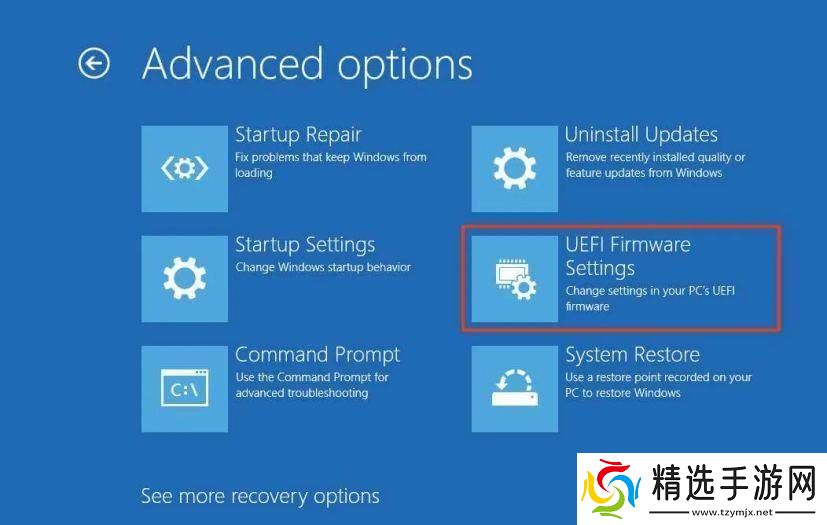 Advanced options

Startup Repair
Fix problems that keep Windows from loading

Startup Settings
Change Windows startup behavior

Command Prompt
Use the Command Prompt for advanced troubleshooting

C:\

Uninstall Updates
Remove recently installed quality or feature updates from Windows

UEFI Firmware Settings
Change settings in your PC's UEFI firmware

System Restore
Use a restore point recorded on your PC to restore Windows

See more recovery options

精选手游网
www.tzymjx.net